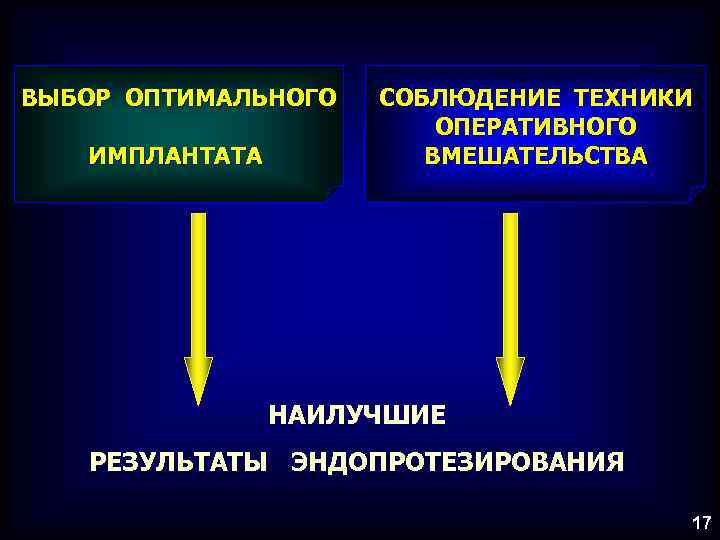 ВЫБОР ОПТИМАЛЬНОГО ИМПЛАНТАТА

СОБЛЮДЕНИЕ ТЕХНИКИ ОПЕРАТИВНОГО ВМЕШАТЕЛЬСТВА

НАИЛУЧШИЕ

РЕЗУЛЬТАТЫ ЭНДОПРОТЕЗИРОВАНИЯ

17